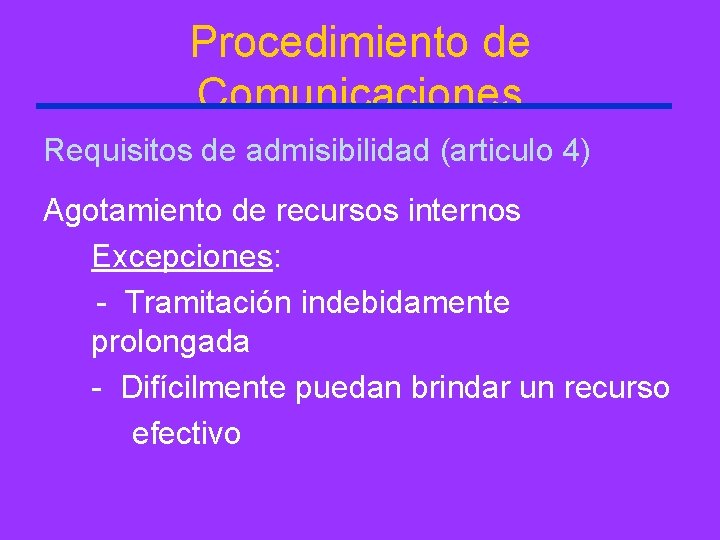 Procedimiento de Comunicaciones

Requisitos de admisibilidad (articulo 4)

Agotamiento de recursos internos

Excepciones:

- Tramitación indebidamente prolongada

- Difícilmente puedan brindar un recurso efectivo